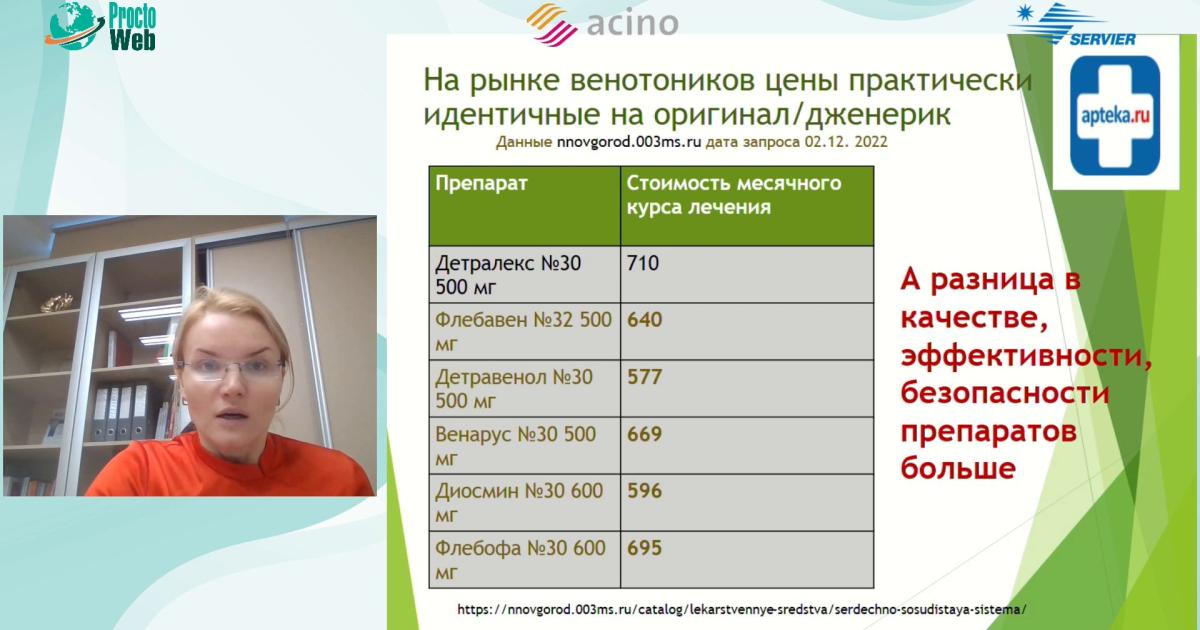 Procto Web

acino

SERVIER

apteka.ru

На рынке венотоников цены практически идентичные на оригинал/дженерик

Данные nnovgorod.003ms.ru дата запроса 02.12. 2022

| Препарат | Стоимость месячного курса лечения |
|---|---|
| Детралекс №30 500 мг | 710 |
| Флебавен №32 500 мг | 640 |
| Детравенол №30 500 мг | 577 |
| Венарус №30 500 мг | 669 |
| Диосмин №30 600 мг | 596 |
| Флебофа №30 600 мг | 695 |

А разница в качестве, эффективности, безопасности препаратов больше

https://nnovgorod.003ms.ru/catalog/lekarstvennye-sredstva/serdechno-sosudistaya-sistema/